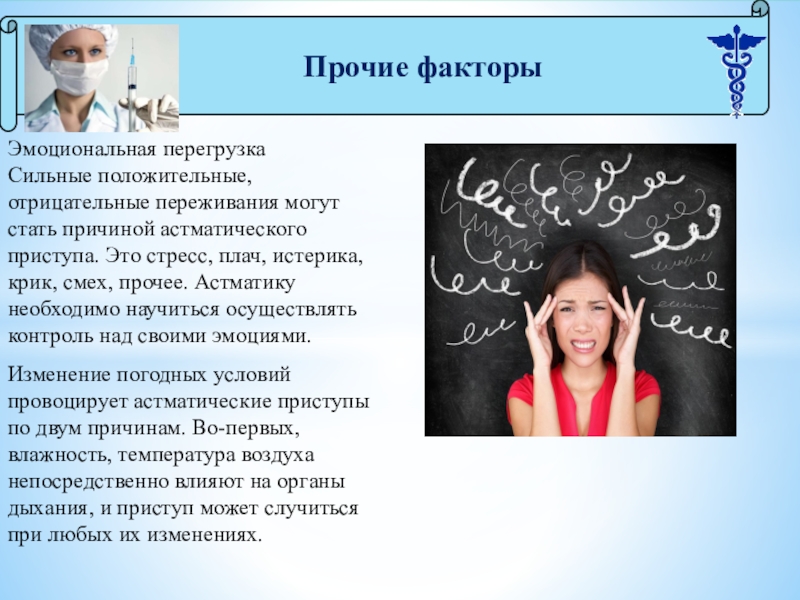 Прочие факторы

Эмоциональная перегрузка
Сильные положительные, отрицательные переживания могут стать причиной астматического приступа. Это стресс, плач, истерика, крик, смех, прочее. Астматику необходимо научиться осуществлять контроль над своими эмоциями.

Изменение погодных условий провоцирует астматические приступы по двум причинам. Во-первых, влажность, температура воздуха непосредственно влияют на органы дыхания, и приступ может случиться при любых их изменениях.